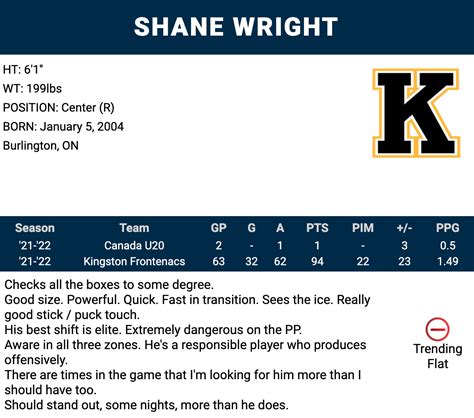 SHANE WRIGHT

HT: 6'1"
WT: 199lbs
POSITION: Center (R)
BORN: January 5, 2004
Burlington, ON

K

| Season | Team | GP | G | A | PTS | PIM | +/- | PPG |
|---|---|---|---|---|---|---|---|---|
| '21-'22 | Canada U20 | 2 | - | 1 | 1 | - | 3 | 0.5 |
| '21-'22 | Kingston Frontenacs | 63 | 32 | 62 | 94 | 22 | 23 | 1.49 |

Checks all the boxes to some degree.
Good size. Powerful. Quick. Fast in transition. Sees the ice. Really good stick / puck touch.
His best shift is elite. Extremely dangerous on the PP.
Aware in all three zones. He's a responsible player who produces offensively.
There are times in the game that I'm looking for him more than I should have too.
Should stand out, some nights, more than he does.

Trending Flat